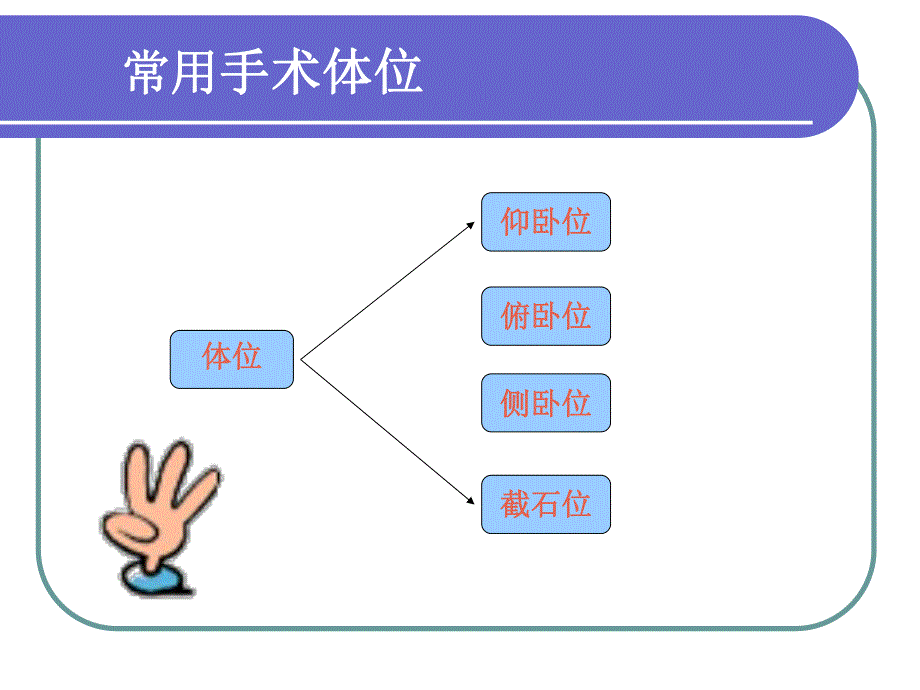 常用手术体位

体位

仰卧位

俯卧位

侧卧位

截石位